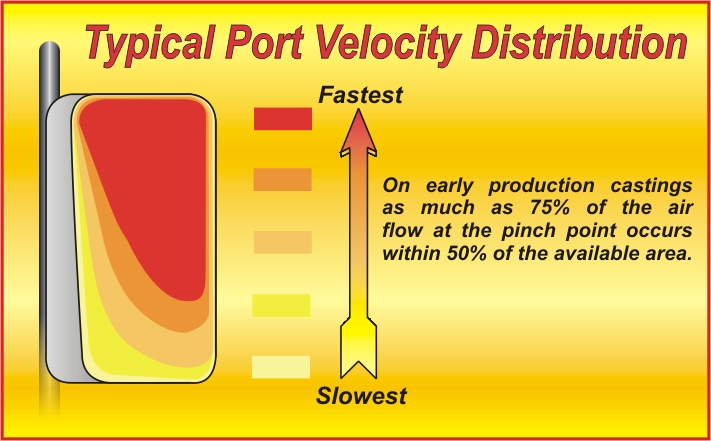 Typical Port Velocity Distribution

Fastest

On early production castings as much as 75% of the air flow at the pinch point occurs within 50% of the available area.

Slowest